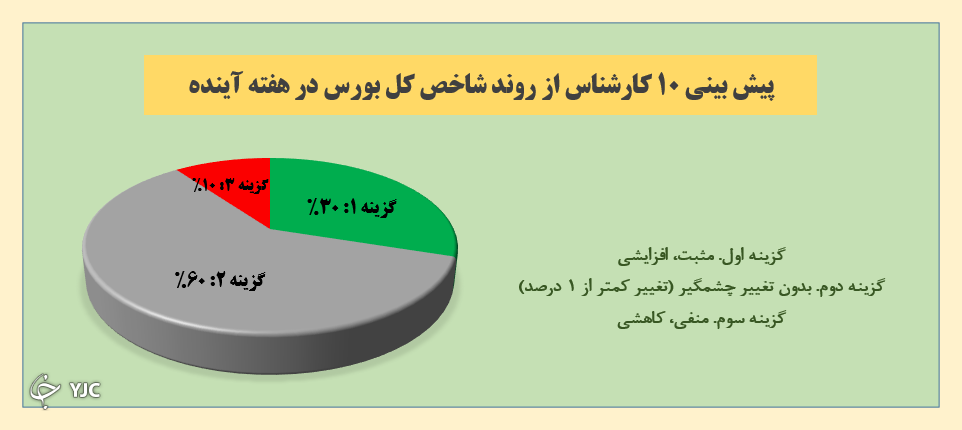 پیش بینی ۱۰ کارشناس از روند شاخص کل بورس در هفته آینده

گزینه ۳: ۱۰٪

گزینه ۱: ۳۰٪

گزینه ۲: ۶۰٪

گزینه اول. مثبت، افزایشی
گزینه دوم. بدون تغییر چشمگیر (تغییر کمتر از ۱ درصد)
گزینه سوم. منفی، کاهشی

YJC